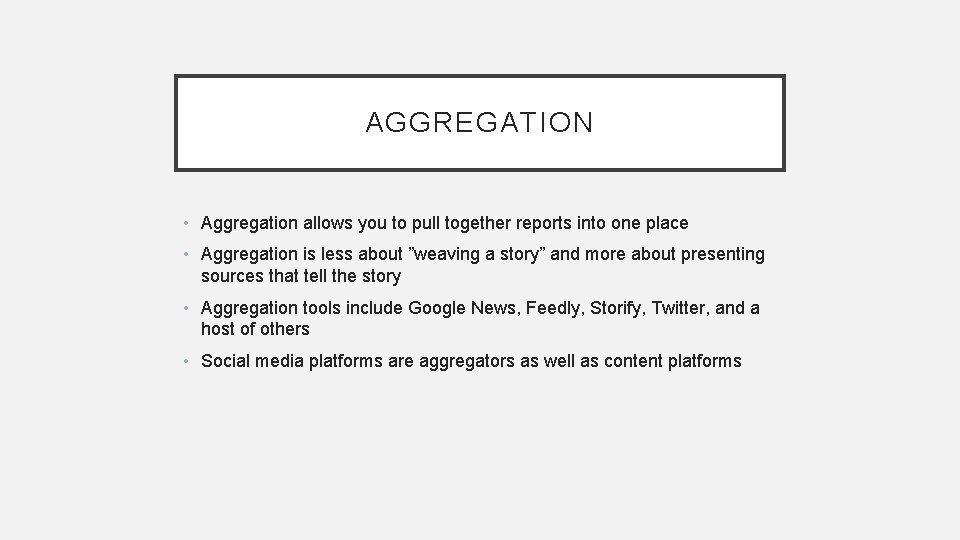 AGGREGATION

• Aggregation allows you to pull together reports into one place
• Aggregation is less about ”weaving a story” and more about presenting sources that tell the story
• Aggregation tools include Google News, Feedly, Storify, Twitter, and a host of others
• Social media platforms are aggregators as well as content platforms